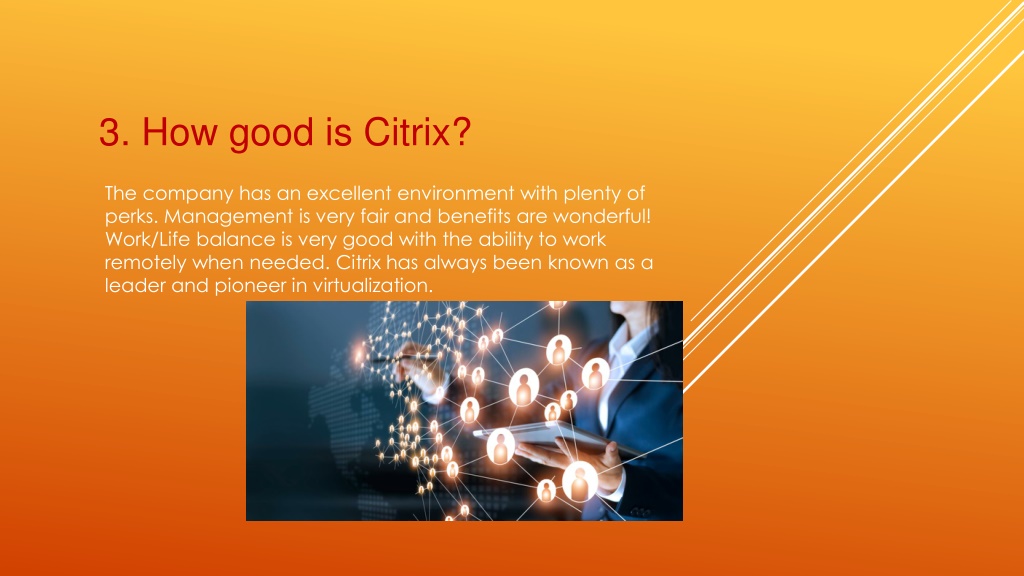 3. How good is Citrix?

The company has an excellent environment with plenty of perks. Management is very fair and benefits are wonderful! Work/Life balance is very good with the ability to work remotely when needed. Citrix has always been known as a leader and pioneer in virtualization.